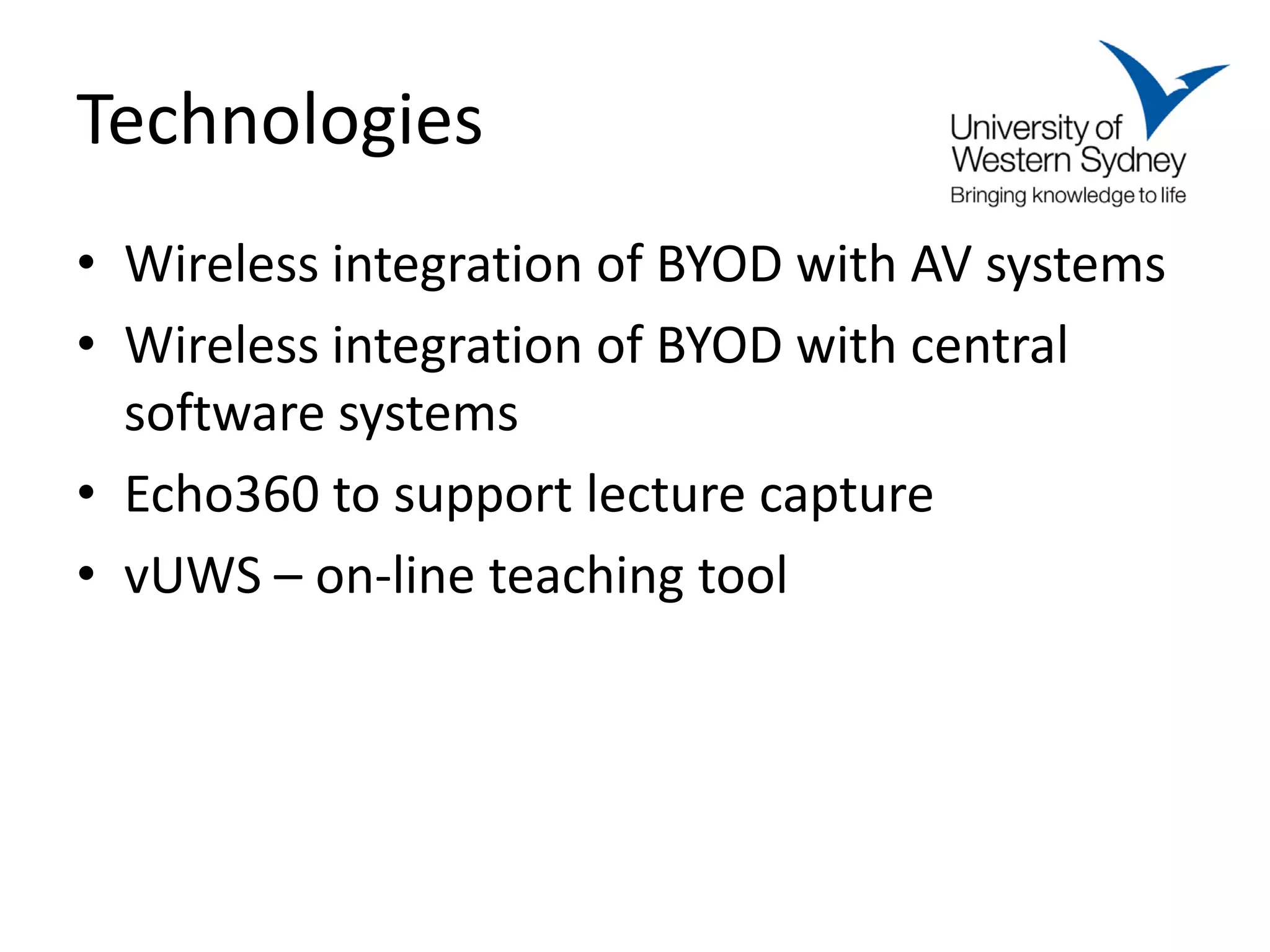 Technologies

University of Western Sydney
Bringing knowledge to life

• Wireless integration of BYOD with AV systems
• Wireless integration of BYOD with central software systems
• Echo360 to support lecture capture
• vUWS – on-line teaching tool